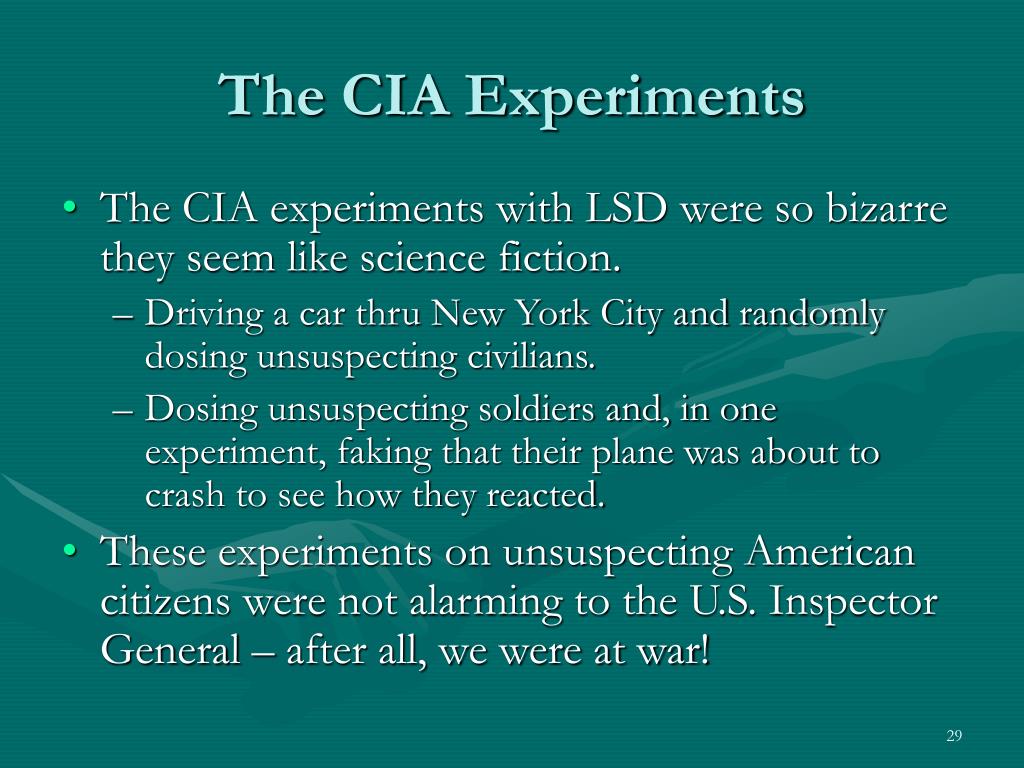 The CIA Experiments

• The CIA experiments with LSD were so bizarre they seem like science fiction.
– Driving a car thru New York City and randomly dosing unsuspecting civilians.
– Dosing unsuspecting soldiers and, in one experiment, faking that their plane was about to crash to see how they reacted.
• These experiments on unsuspecting American citizens were not alarming to the U.S. Inspector General – after all, we were at war!

29